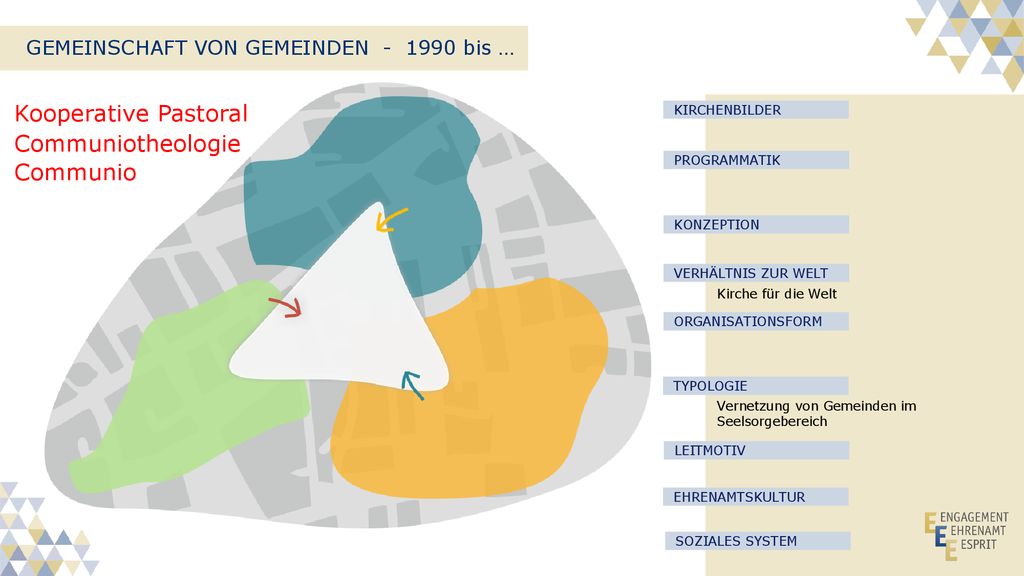 GEMEINSCHAFT VON GEMEINDEN - 1990 bis …

Kooperative Pastoral
Communiotheologie
Communio

KIRCHENBILDER

PROGRAMMATIK

KONZEPTION

VERHÄLTNIS ZUR WELT

Kirche für die Welt

ORGANISATIONSFORM

TYPOLOGIE

Vernetzung von Gemeinden im Seelsorgebereich

LEITMOTIV

EHRENAMTSKULTUR

SOZIALES SYSTEM

ENGAGEMENT
EHRENAMT
ESPRIT